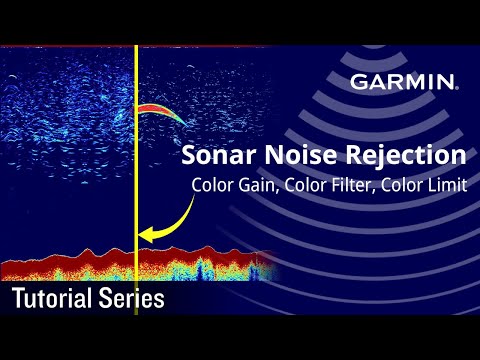 GARMIN.

Sonar Noise Rejection

Color Gain, Color Filter, Color Limit

Tutorial Series